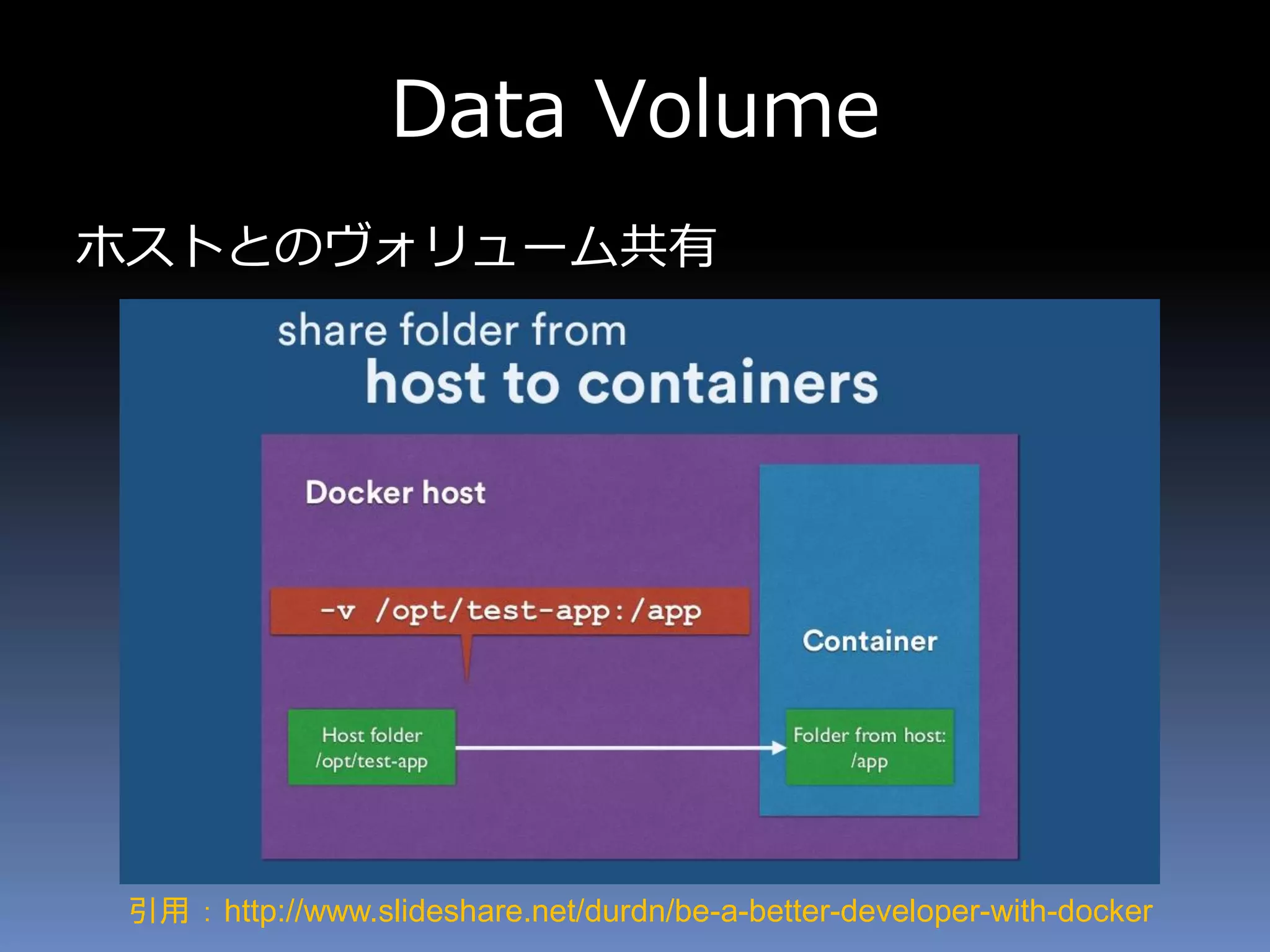 Data Volume

ホストとのヴォリューム共有

share folder from
host to containers

Docker host

-v /opt/test-app:/app

Container

Host folder
/opt/test-app

Folder from host:
/app

引用：http://www.slideshare.net/durdn/be-a-better-developer-with-docker